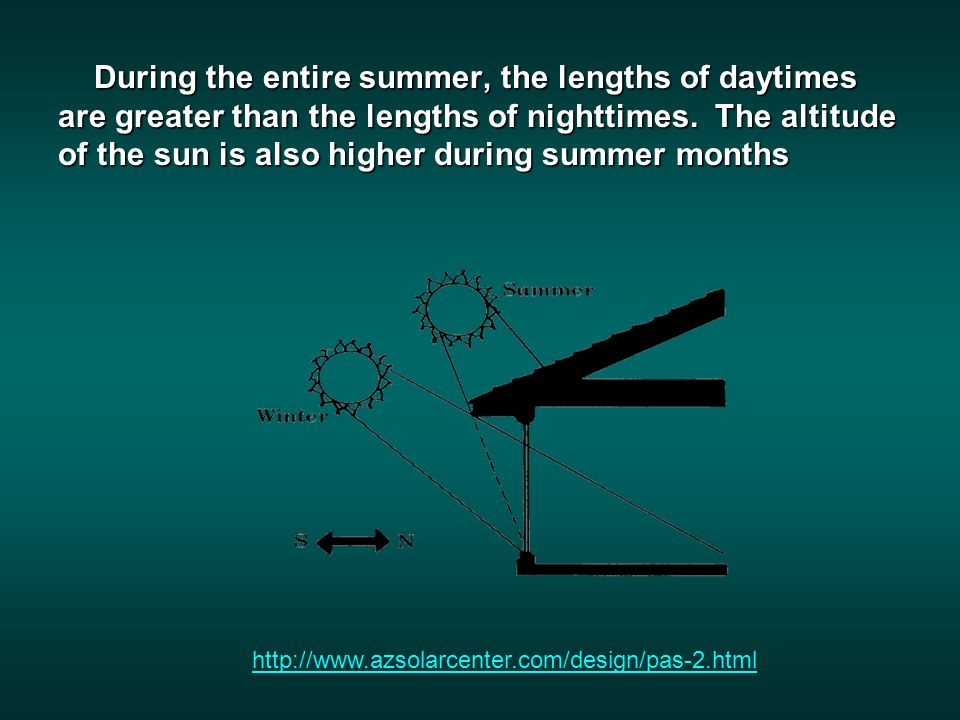 During the entire summer, the lengths of daytimes are greater than the lengths of nighttimes. The altitude of the sun is also higher during summer months

Summer

Winter

S

N

http://www.azsolarcenter.com/design/pas-2.html